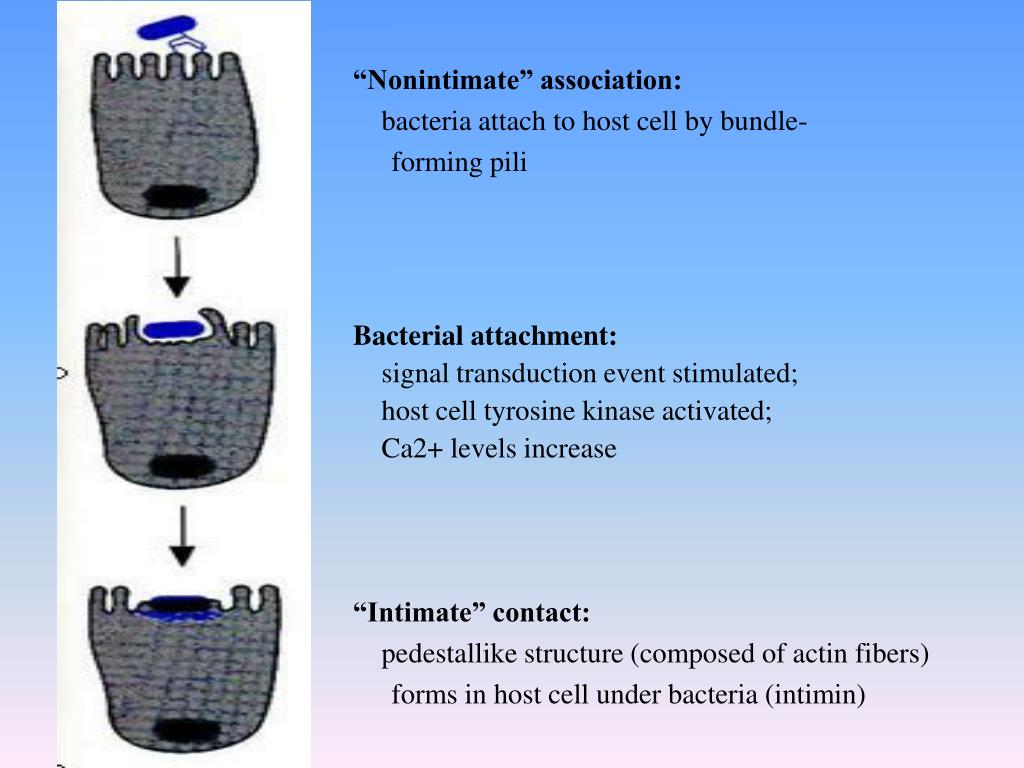 “Nonintimate” association:

bacteria attach to host cell by bundle-forming pili

Bacterial attachment:

signal transduction event stimulated;
host cell tyrosine kinase activated;
Ca2+ levels increase

“Intimate” contact:

pedestallike structure (composed of actin fibers) forms in host cell under bacteria (intimin)